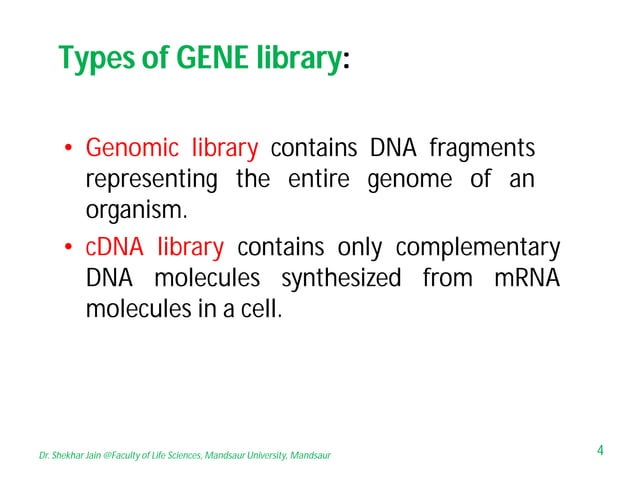 Types of GENE library:

• Genomic library contains DNA fragments representing the entire genome of an organism.

• cDNA library contains only complementary DNA molecules synthesized from mRNA molecules in a cell.

Dr. Shekhar Jain @Faculty of Life Sciences, Mandsaur University, Mandsaur

4